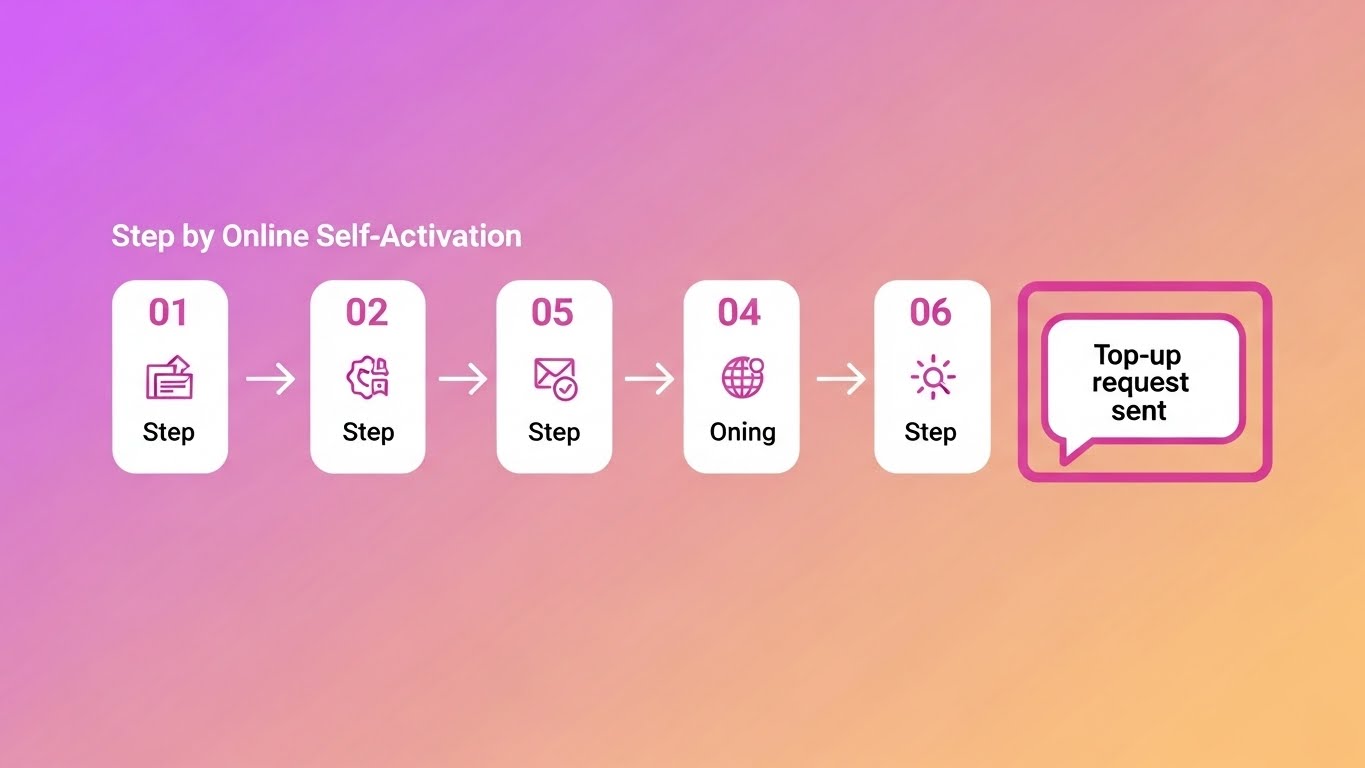 Step by Online Self-Activation

01
Step

02
Step

05
Step

04
Oning

06
Step

Top-up request sent